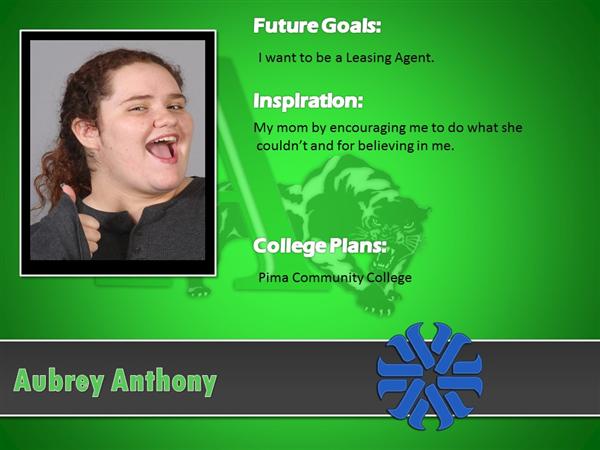 Future Goals:

I want to be a Leasing Agent.

Inspiration:

My mom by encouraging me to do what she couldn't and for believing in me.

College Plans:

Pima Community College

Aubrey Anthony